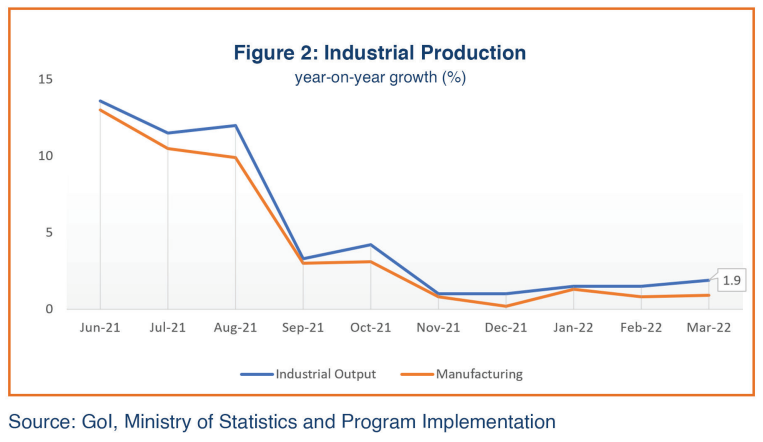 Figure 2: Industrial Production
year-on-year growth (%)

15
10
5
0

1.9

Jun-21 Jul-21 Aug-21 Sep-21 Oct-21 Nov-21 Dec-21 Jan-22 Feb-22 Mar-22

Industrial Output Manufacturing

Source: GoI, Ministry of Statistics and Program Implementation